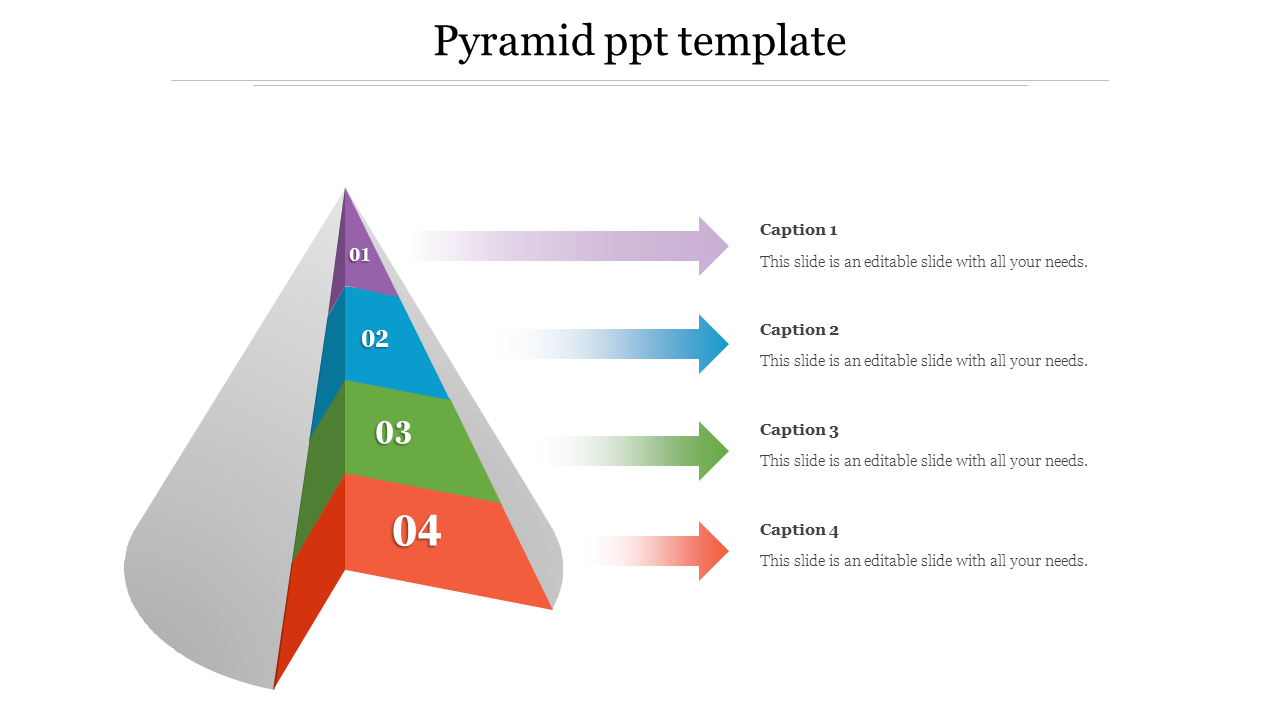 Pyramid ppt template

01

02

03

04

Caption 1

This slide is an editable slide with all your needs.

Caption 2

This slide is an editable slide with all your needs.

Caption 3

This slide is an editable slide with all your needs.

Caption 4

This slide is an editable slide with all your needs.